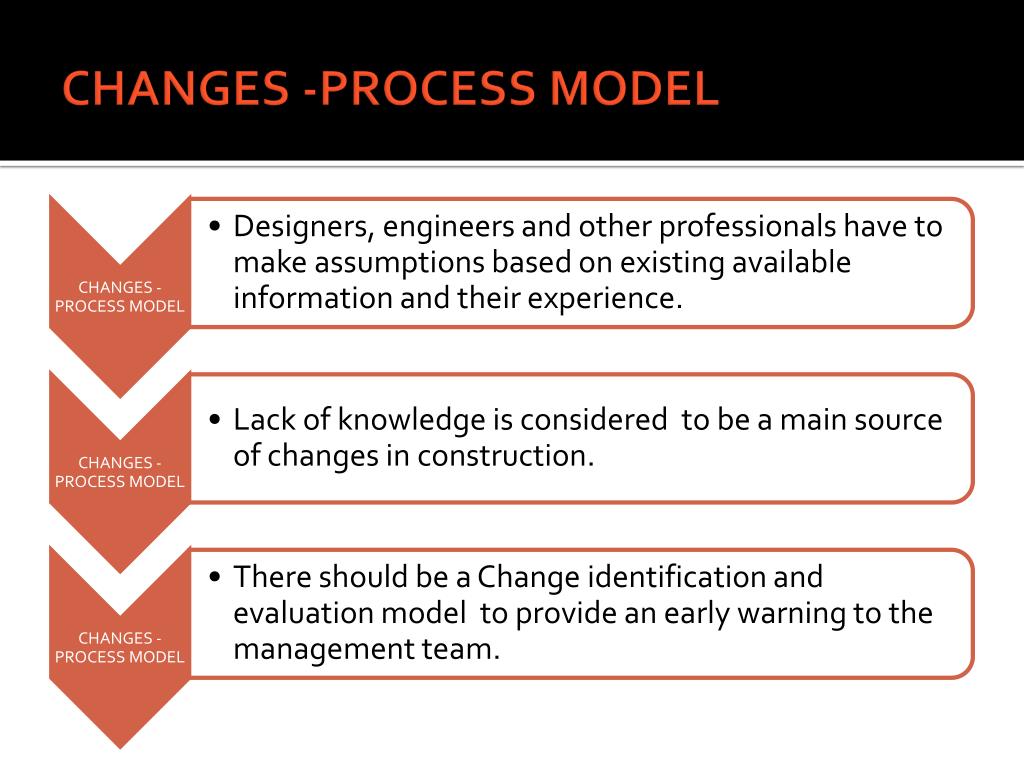 CHANGES -PROCESS MODEL

CHANGES - PROCESS MODEL

• Designers, engineers and other professionals have to make assumptions based on existing available information and their experience.

CHANGES - PROCESS MODEL

• Lack of knowledge is considered to be a main source of changes in construction.

CHANGES - PROCESS MODEL

• There should be a Change identification and evaluation model to provide an early warning to the management team.